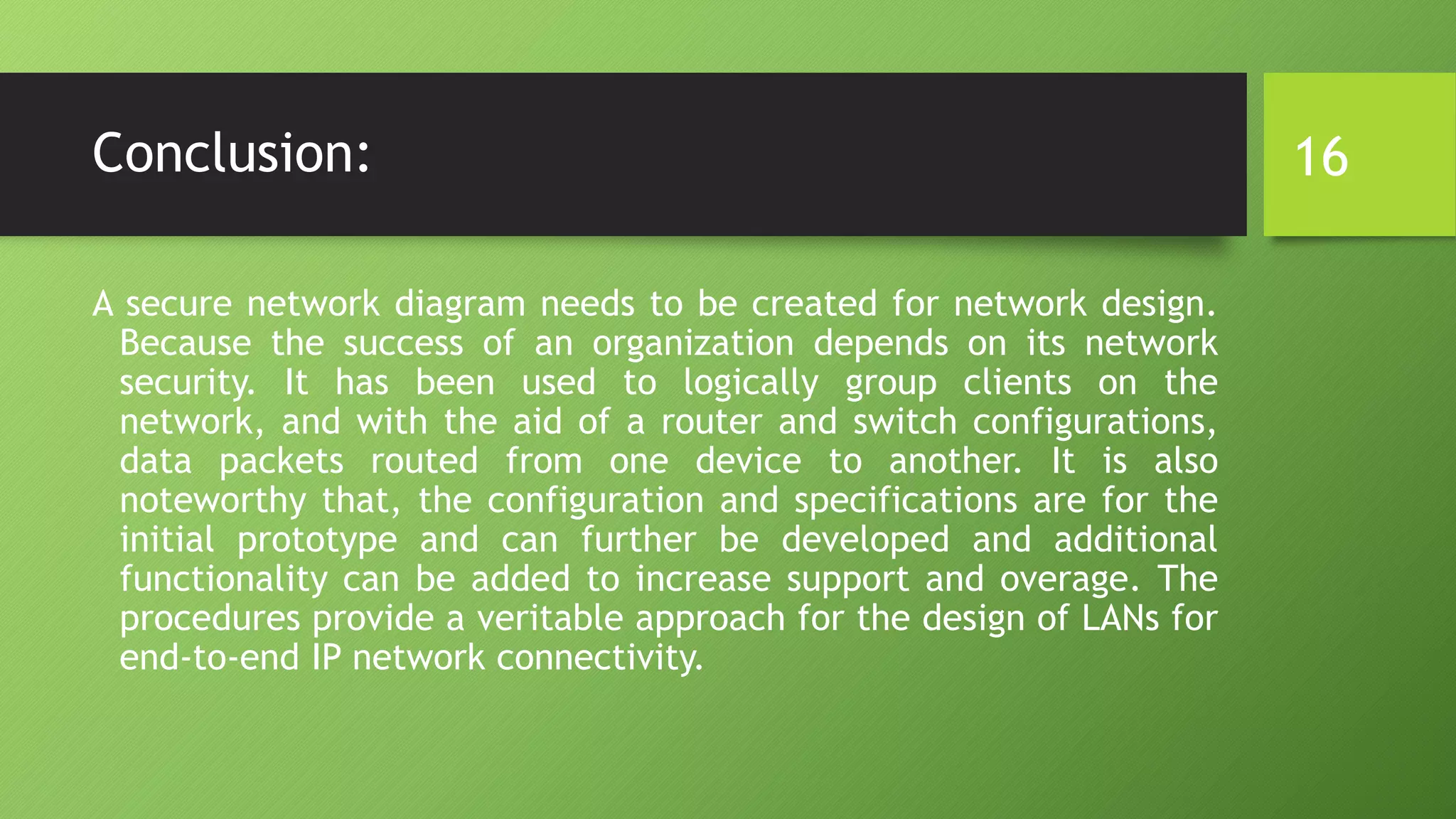 Conclusion:

16

A secure network diagram needs to be created for network design. Because the success of an organization depends on its network security. It has been used to logically group clients on the network, and with the aid of a router and switch configurations, data packets routed from one device to another. It is also noteworthy that, the configuration and specifications are for the initial prototype and can further be developed and additional functionality can be added to increase support and overage. The procedures provide a veritable approach for the design of LANs for end-to-end IP network connectivity.